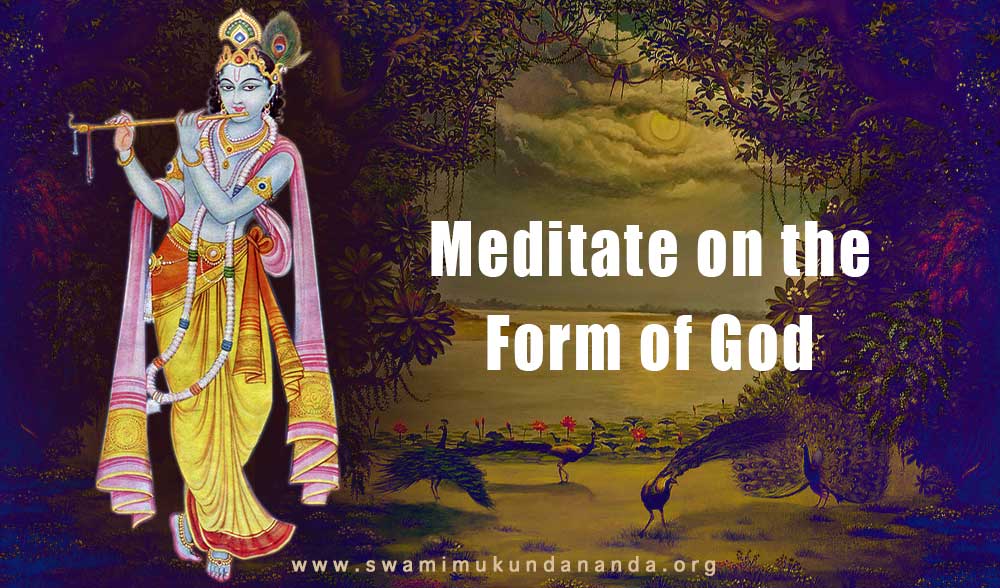 Meditate on the Form of God

www.swamimukundananda.org